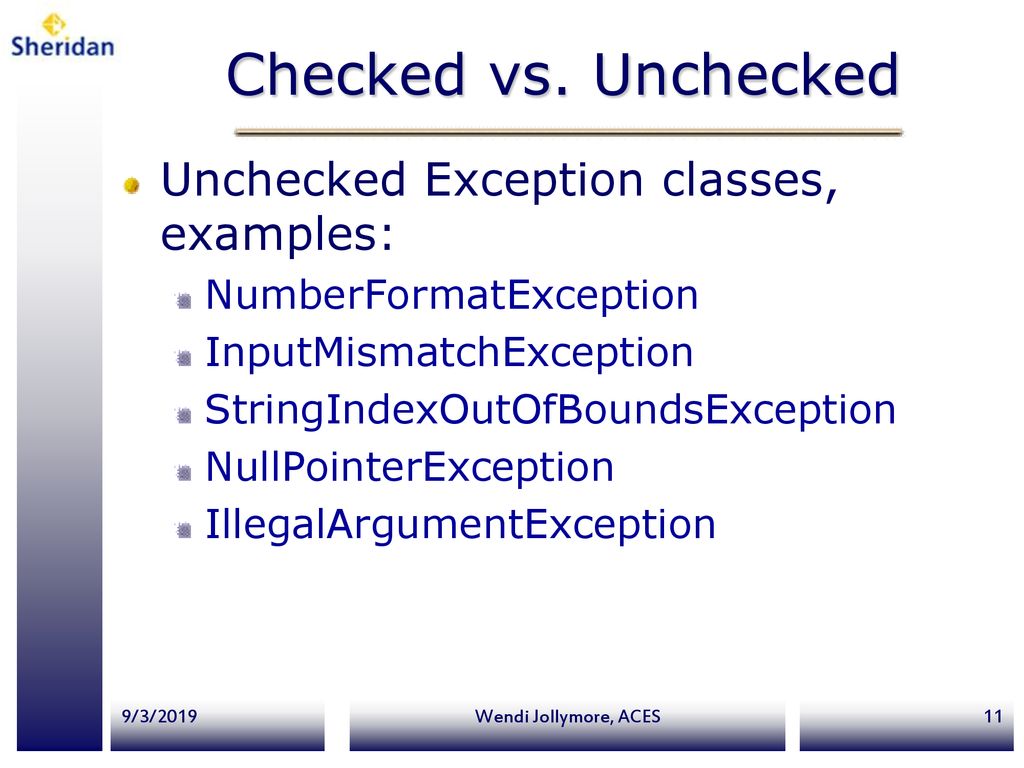 Sheridan

Checked vs. Unchecked

Unchecked Exception classes, examples:

NumberFormatException
InputMismatchException
StringIndexOutOfBoundsException
NullPointerException
IllegalArgumentException

9/3/2019

Wendi Jollymore, ACES

11